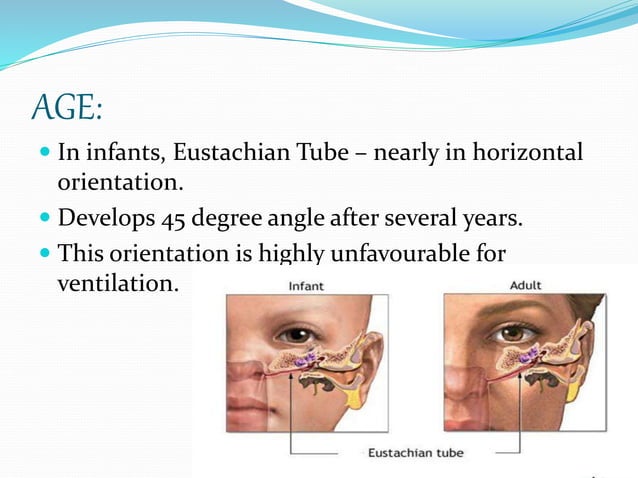 AGE:

In infants, Eustachian Tube – nearly in horizontal orientation.

Develops 45 degree angle after several years.

This orientation is highly unfavourable for ventilation.

Infant

Adult

Eustachian tube